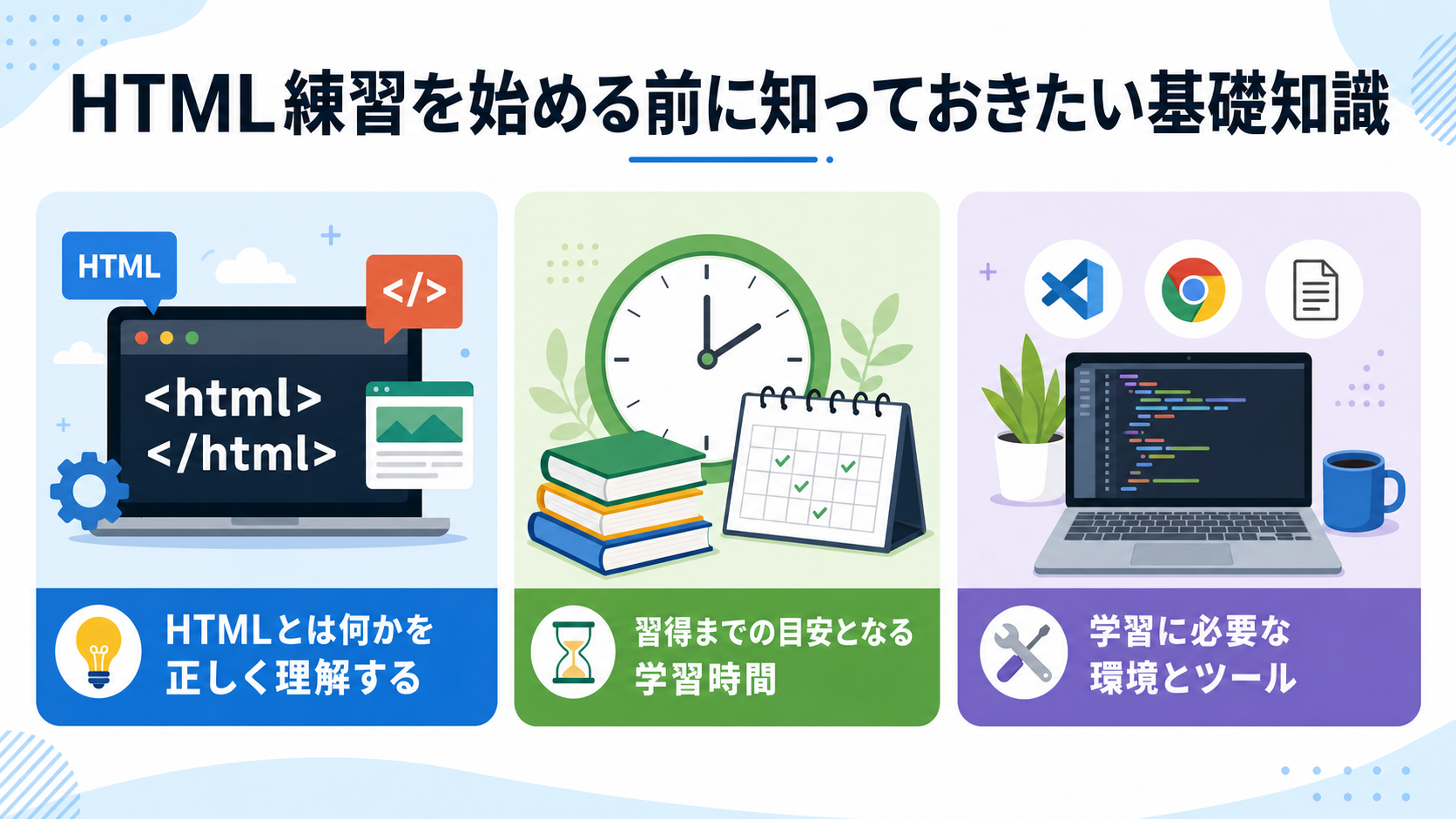 HTML練習を始める前に知っておきたい基礎知識

HTML

</>

<html>
</html>

HTMLとは何かを正しく理解する

習得までの目安となる学習時間

学習に必要な環境とツール